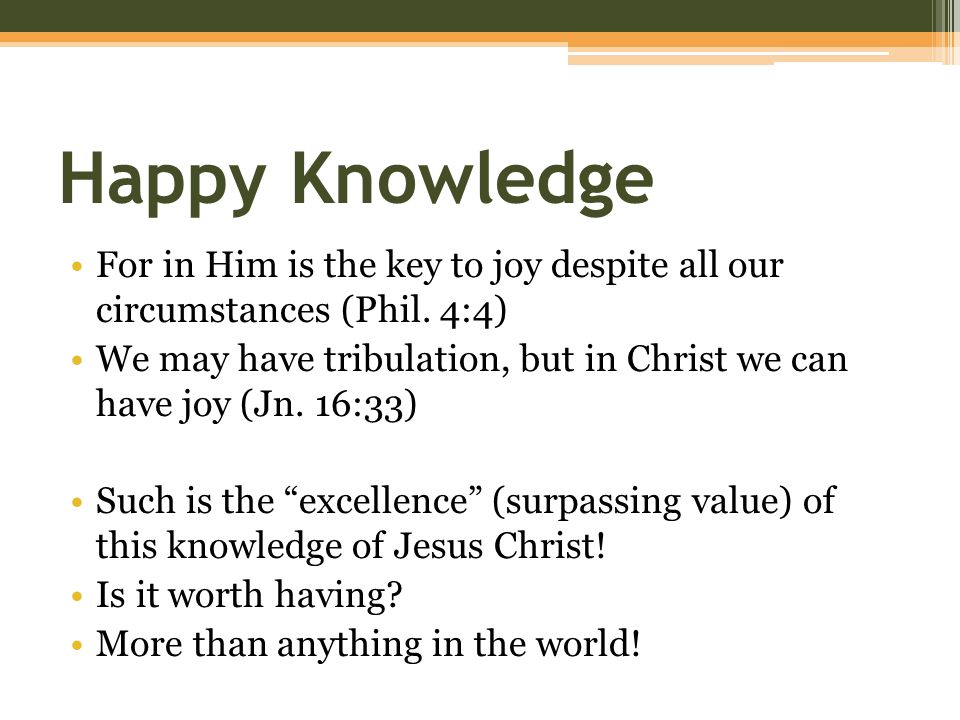 Happy Knowledge

• For in Him is the key to joy despite all our circumstances (Phil. 4:4)
• We may have tribulation, but in Christ we can have joy (Jn. 16:33)

• Such is the “excellence” (surpassing value) of this knowledge of Jesus Christ!
• Is it worth having?
• More than anything in the world!